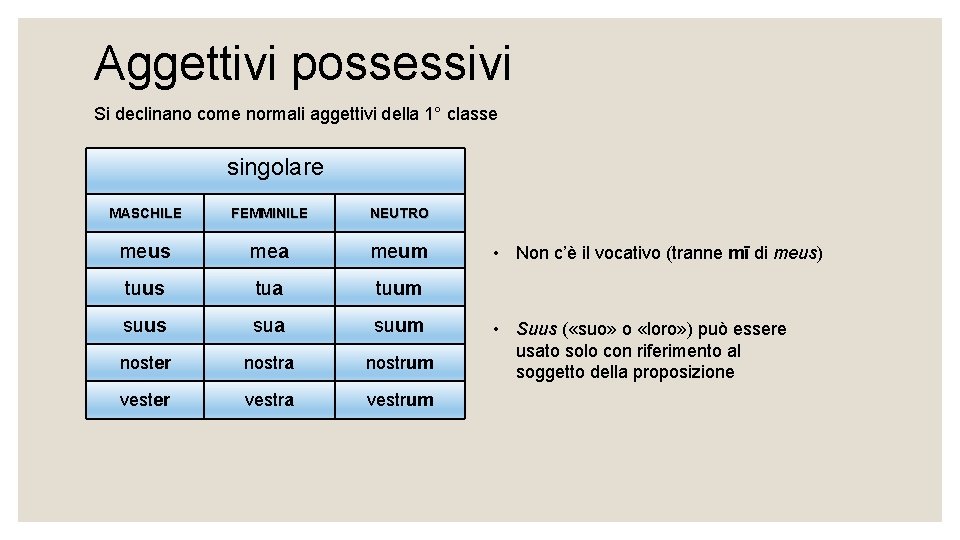 Aggettivi possessivi

Si declinano come normali aggettivi della 1° classe

| singolare | | |
|---|---|---|
| MASCHILE | FEMMINILE | NEUTRO |
| meus | mea | meum |
| tuus | tua | tuum |
| suus | sua | suum |
| noster | nostra | nostrum |
| vester | vestra | vestrum |

• Non c'è il vocativo (tranne mī di meus)

• Suus («suo» o «loro») può essere usato solo con riferimento al soggetto della proposizione